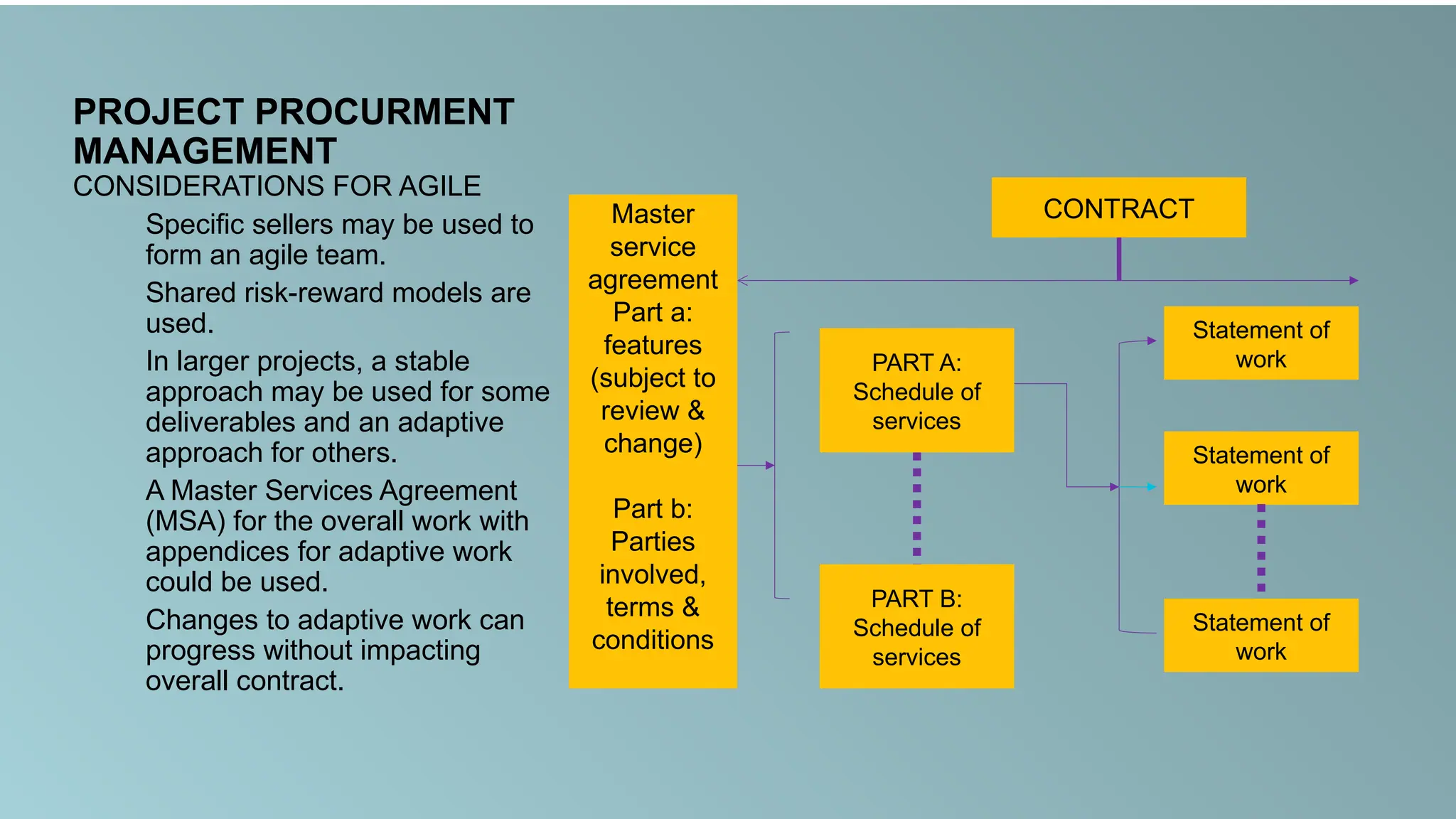 PROJECT PROCURMENT MANAGEMENT
CONSIDERATIONS FOR AGILE

Specific sellers may be used to form an agile team.

Shared risk-reward models are used.

In larger projects, a stable approach may be used for some deliverables and an adaptive approach for others.

A Master Services Agreement (MSA) for the overall work with appendices for adaptive work could be used.

Changes to adaptive work can progress without impacting overall contract.

Master service agreement Part a: features (subject to review & change)

Part b: Parties involved, terms & conditions

CONTRACT

PART A: Schedule of services

PART B: Schedule of services

Statement of work

Statement of work

Statement of work